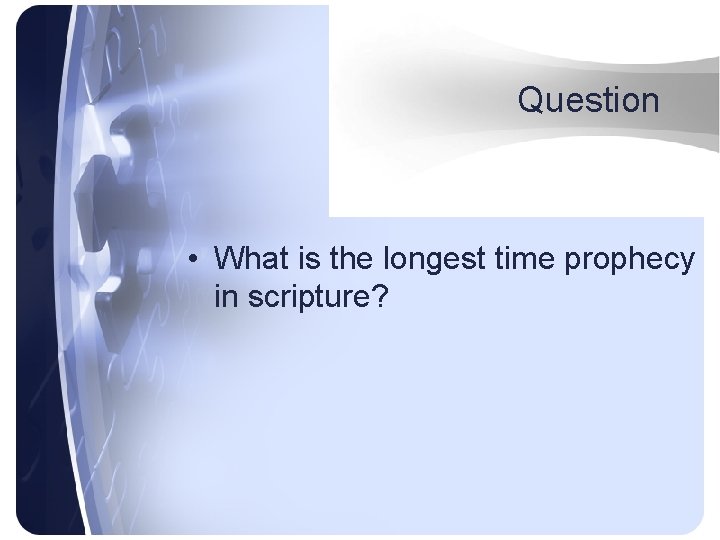 Question

• What is the longest time prophecy in scripture?